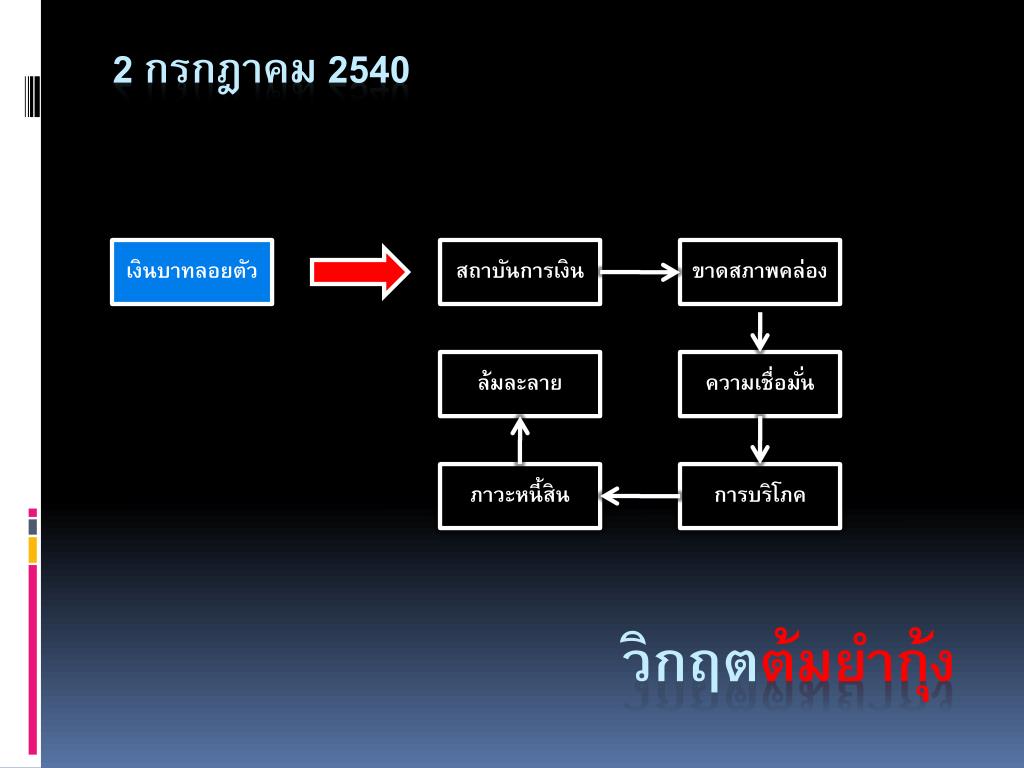 2 กรกฎาคม 2540

เงินบาทลอยตัว

สถาบันการเงิน

ขาดสภาพคล่อง

ความเชื่อมั่น

การบริโภค

ภาวะหนี้สิน

ล้มละลาย

วิกฤตต้มยำกุ้ง